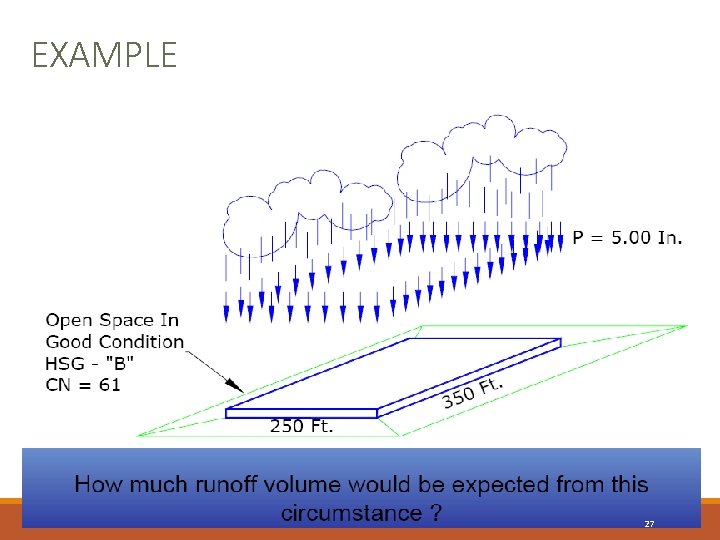 EXAMPLE

P = 5.00 In.

Open Space In
Good Condition
HSG - "B"
CN = 61

350 Ft.

250 Ft.

How much runoff volume would be expected from this circumstance ?

27